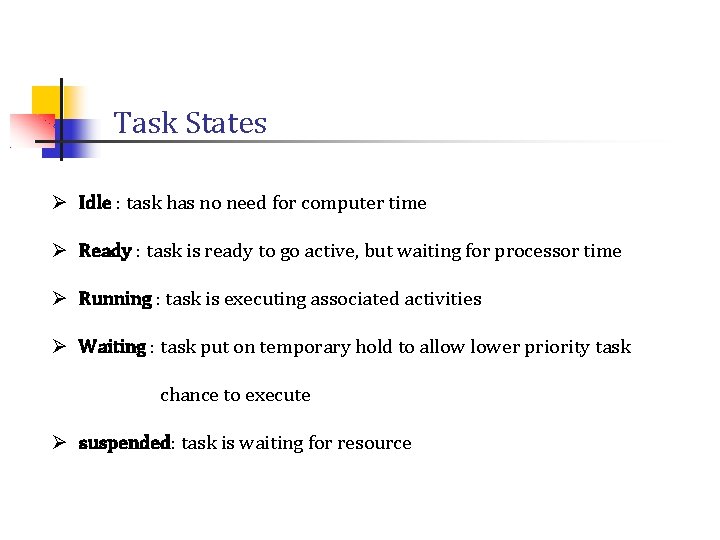 Task States

➢ Idle : task has no need for computer time

➢ Ready : task is ready to go active, but waiting for processor time

➢ Running : task is executing associated activities

➢ Waiting : task put on temporary hold to allow lower priority task chance to execute

➢ suspended: task is waiting for resource